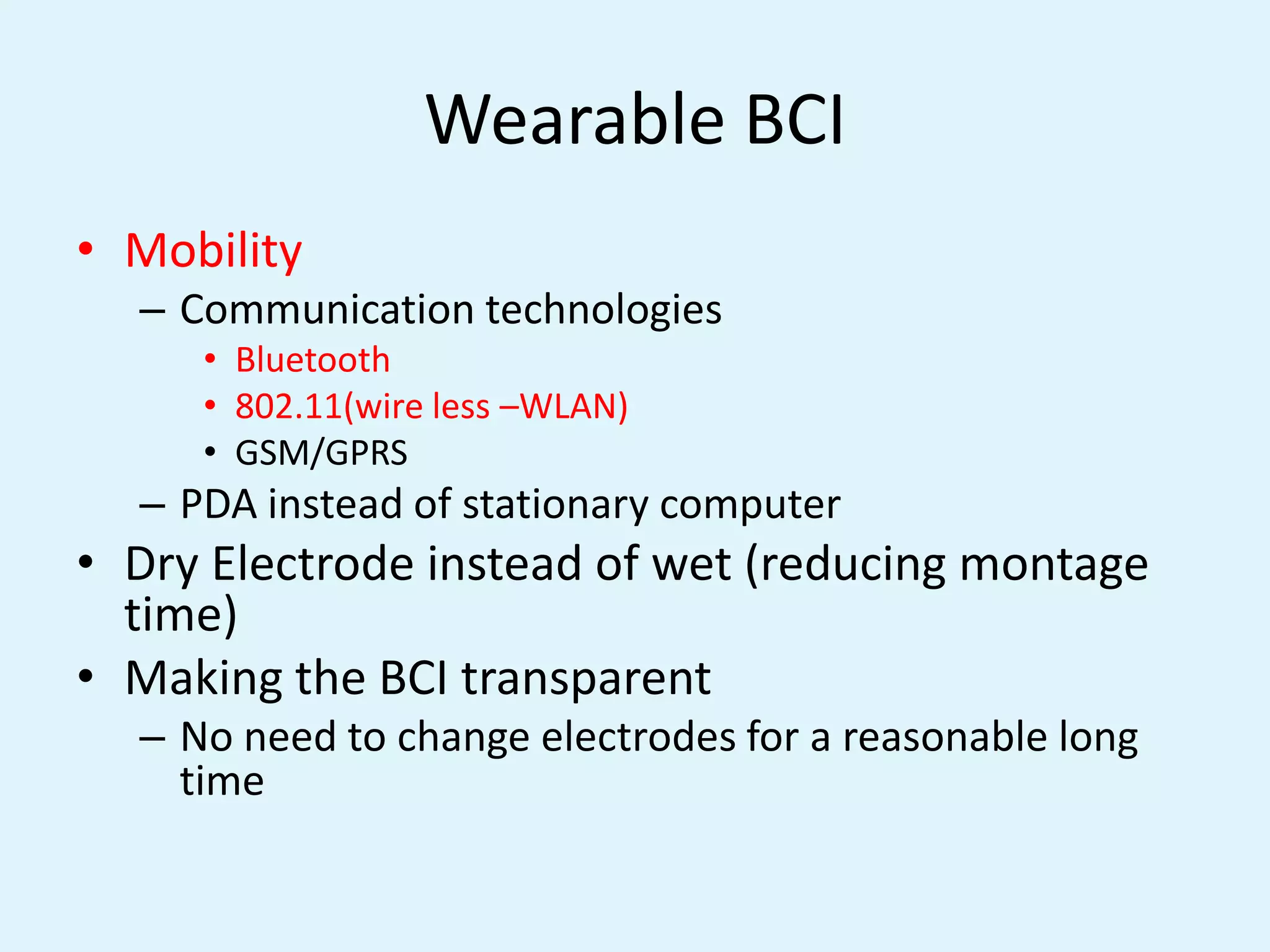 Wearable BCI

• Mobility
– Communication technologies
• Bluetooth
• 802.11(wire less –WLAN)
• GSM/GPRS
– PDA instead of stationary computer
• Dry Electrode instead of wet (reducing montage time)
• Making the BCI transparent
– No need to change electrodes for a reasonable long time